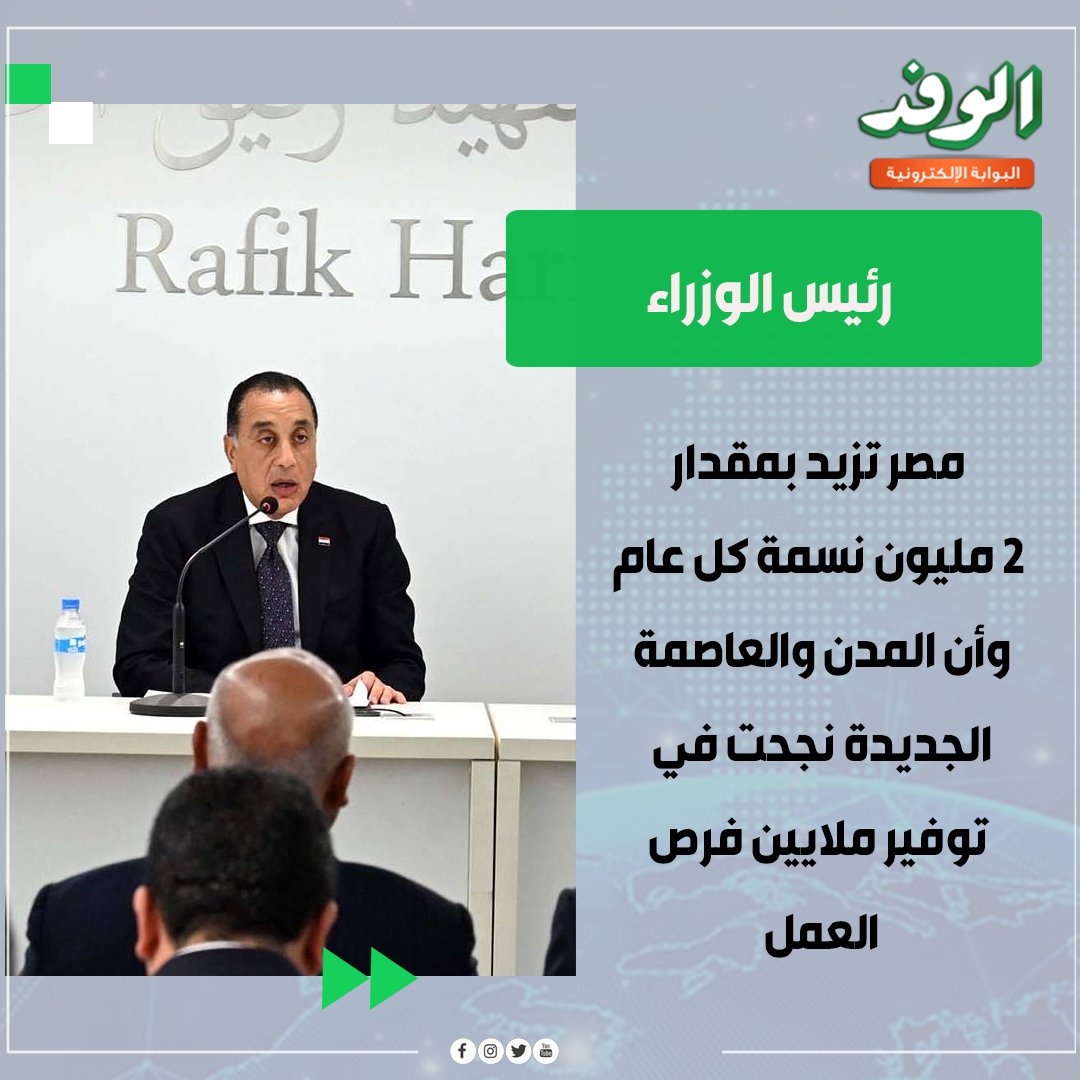 الوفد
البوابة الإلكترونية

Rafik Har

رئيس الوزراء

مصر تزيد بمقدار 2 مليون نسمة كل عام وأن المدن والعاصمة الجديدة نجحت في توفير ملايين فرص العمل